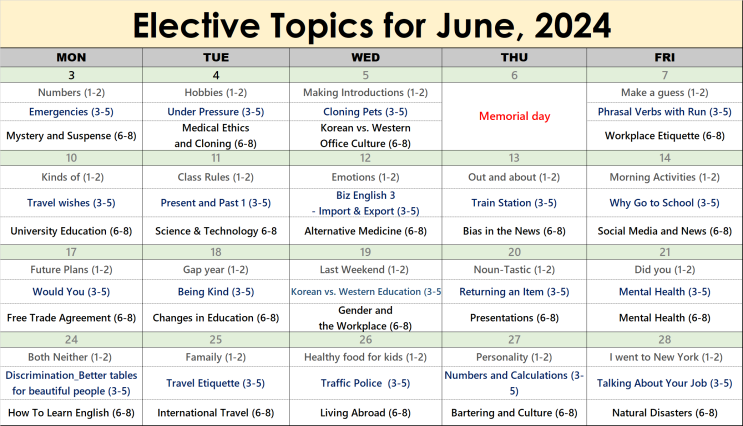 Elective Topics for June, 2024

| MON | TUE | WED | THU | FRI |
|---|---|---|---|---|
| 3 | 4 | 5 | 6 | 7 |
| Numbers (1-2) | Hobbies (1-2) | Making Introductions (1-2) | Memorial day | Make a guess (1-2) |
| Emergencies (3-5) | Under Pressure (3-5) | Cloning Pets (3-5) | | Phrasal Verbs with Run (3-5) |
| Mystery and Suspense (6-8) | Medical Ethics and Cloning (6-8) | Korean vs. Western Office Culture (6-8) | | Workplace Etiquette (6-8) |
| 10 | 11 | 12 | 13 | 14 |
| Kinds of (1-2) | Class Rules (1-2) | Emotions (1-2) | Out and about (1-2) | Morning Activities (1-2) |
| Travel wishes (3-5) | Present and Past 1 (3-5) | Biz English 3 - Import & Export (3-5) | Train Station (3-5) | Why Go to School (3-5) |
| University Education (6-8) | Science & Technology 6-8 | Alternative Medicine (6-8) | Bias in the News (6-8) | Social Media and News (6-8) |
| 17 | 18 | 19 | 20 | 21 |
| Future Plans (1-2) | Gap year (1-2) | Last Weekend (1-2) | Noun-Tastic (1-2) | Did you (1-2) |
| Would You (3-5) | Being Kind (3-5) | Korean vs. Western Education (3-5 | Returning an Item (3-5) | Mental Health (3-5) |
| Free Trade Agreement (6-8) | Changes in Education (6-8) | Gender and the Workplace (6-8) | Presentations (6-8) | Mental Health (6-8) |
| 24 | 25 | 26 | 27 | 28 |
| Both Neither (1-2) | Famaily (1-2) | Healthy food for kids (1-2) | Personality (1-2) | I went to New York (1-2) |
| Discrimination_Better tables for beautiful people (3-5) | Travel Etiquette (3-5) | Traffic Police (3-5) | Numbers and Calculations (3-5) | Talking About Your Job (3-5) |
| How To Learn English (6-8) | International Travel (6-8) | Living Abroad (6-8) | Bartering and Culture (6-8) | Natural Disasters (6-8) |